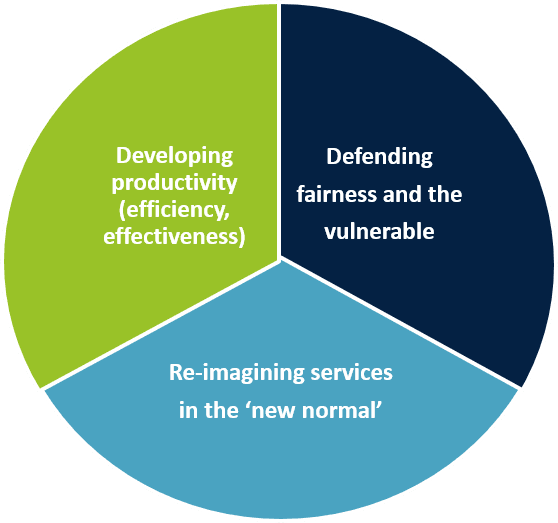 Developing productivity (efficiency, effectiveness)

Defending fairness and the vulnerable

Re-imagining services in the ‘new normal’